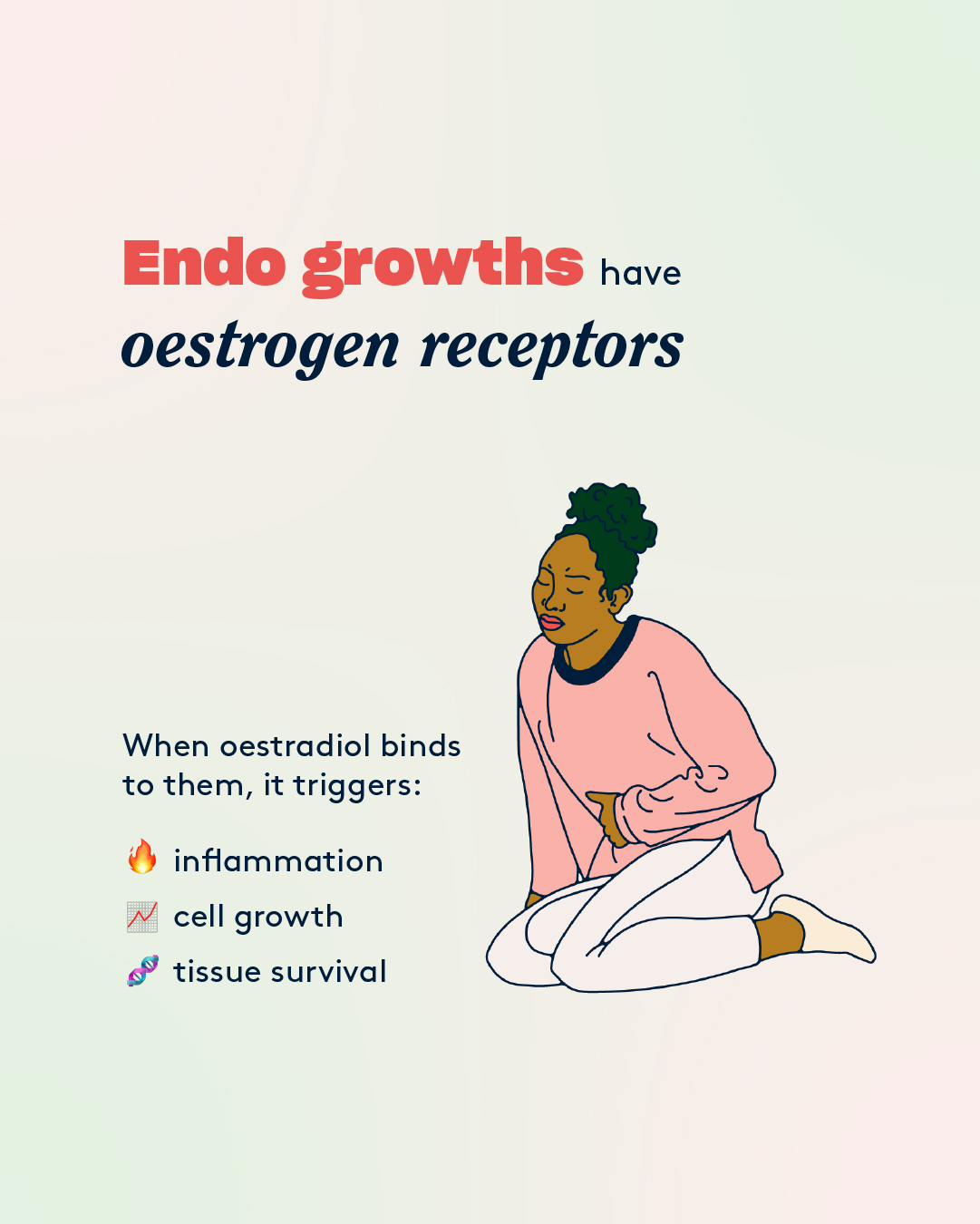 Endo growths have
oestrogen receptors

When oestradiol binds to them, it triggers:

🔥 inflammation
📈 cell growth
🧬 tissue survival